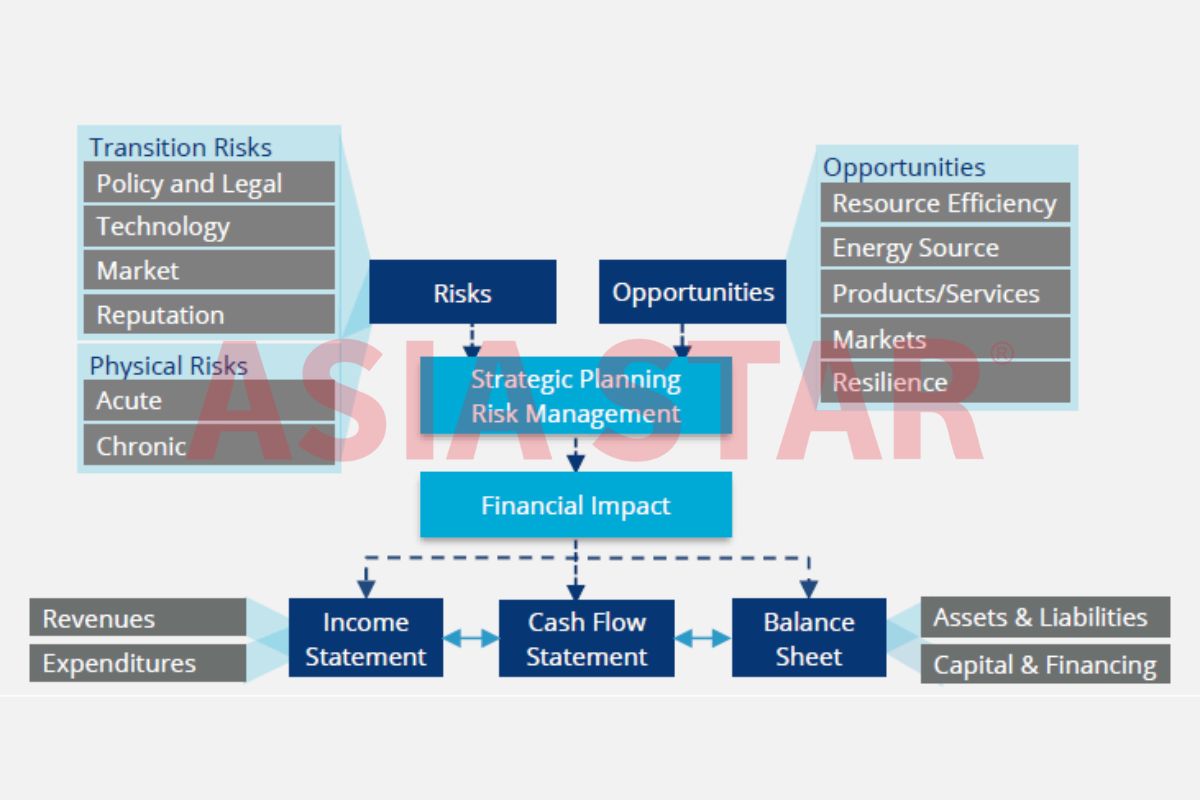 Transition Risks
Policy and Legal
Technology
Market
Reputation

Physical Risks
Acute
Chronic

Risks

Opportunities

Opportunities
Resource Efficiency
Energy Source
Products/Services
Markets
Resilience

ASIASTAR®

Strategic Planning
Risk Management

Financial Impact

Revenues
Expenditures

Income Statement

Cash Flow Statement

Balance Sheet

Assets & Liabilities
Capital & Financing